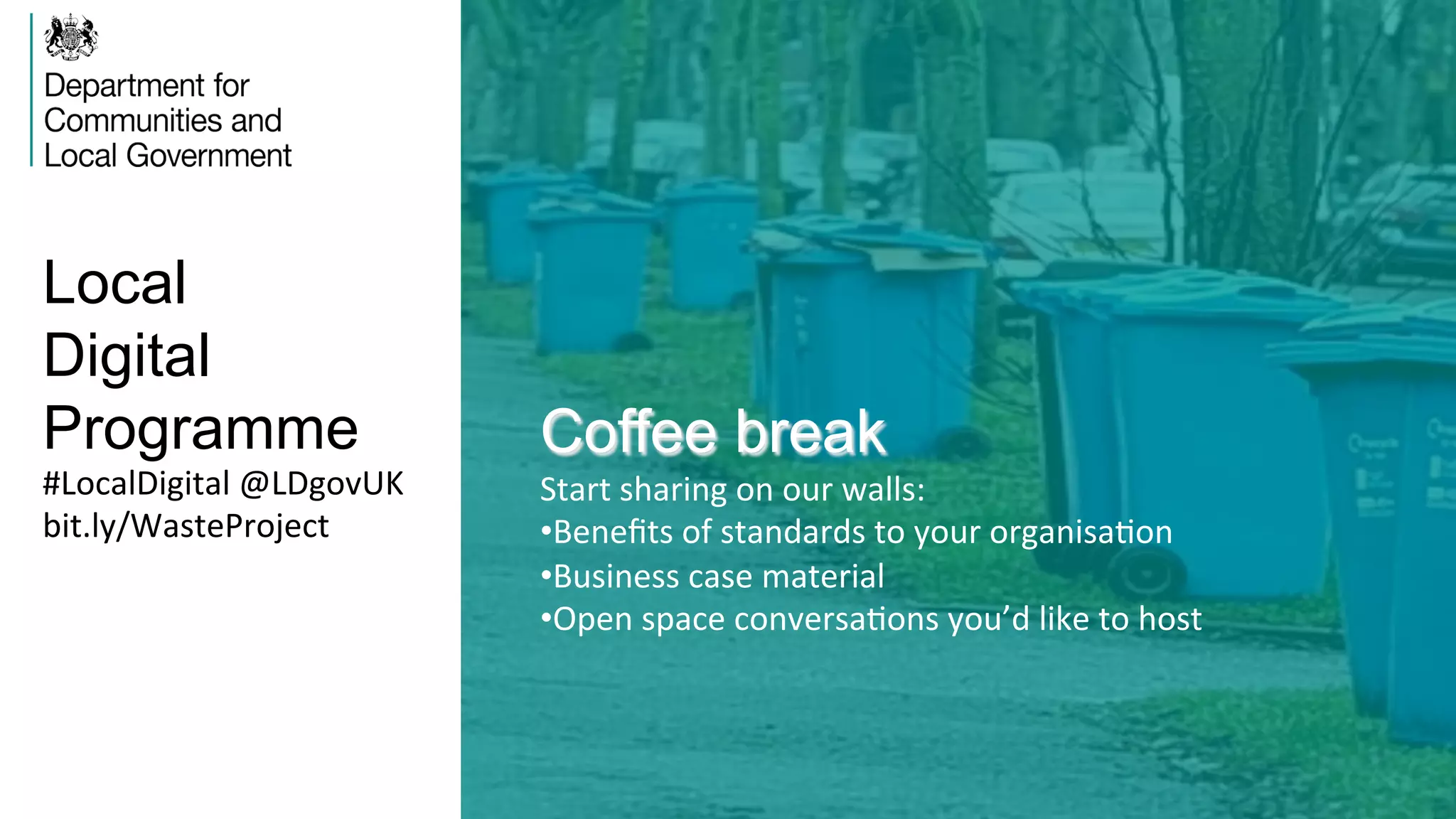 Department for Communities and Local Government

Local Digital Programme
#LocalDigital @LDgovUK
bit.ly/WasteProject

Coffee break
Start sharing on our walls:
•Benefits of standards to your organisation
•Business case material
•Open space conversations you'd like to host